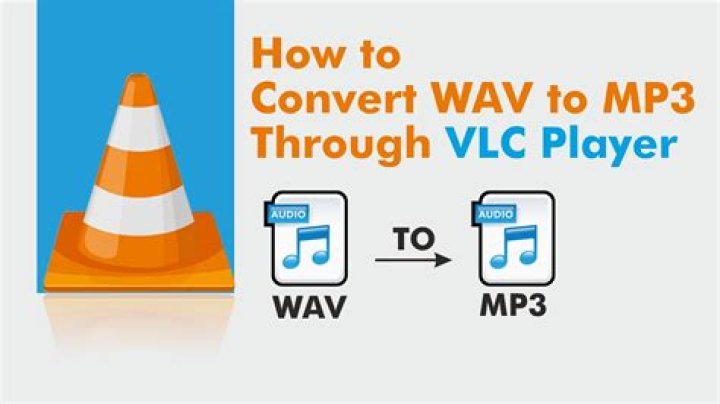 How to Convert WAV to MP3 Through VLC Player

AUDIO

WAV

TO

AUDIO

MP3